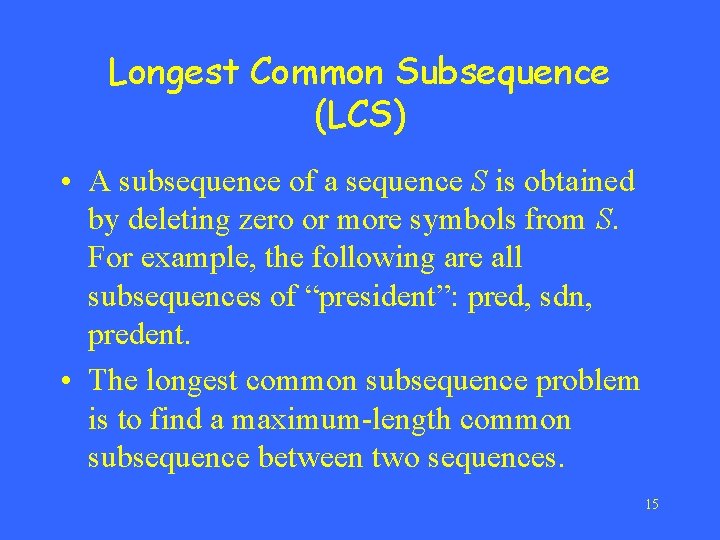 Longest Common Subsequence (LCS)

• A subsequence of a sequence $S$ is obtained by deleting zero or more symbols from $S$. For example, the following are all subsequences of “president”: pred, sdn, predent.

• The longest common subsequence problem is to find a maximum-length common subsequence between two sequences.

15